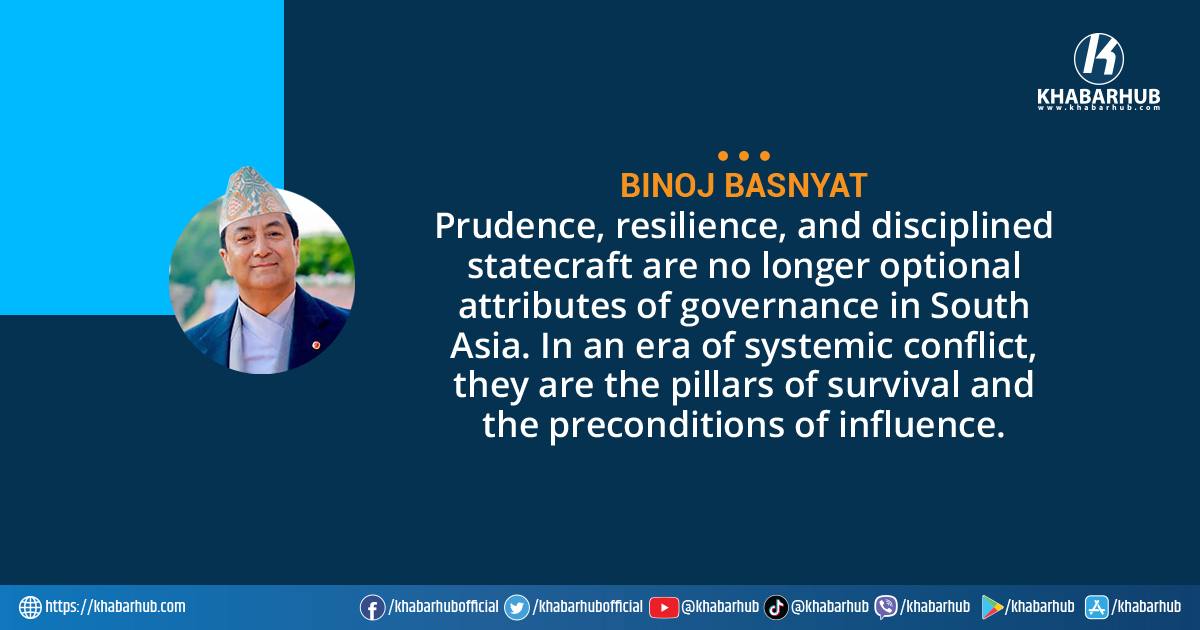 KHABARHUB
www.khabarhub.com

BINOJ BASNYAT
Prudence, resilience, and disciplined statecraft are no longer optional attributes of governance in South Asia. In an era of systemic conflict, they are the pillars of survival and the preconditions of influence.

https://khabarhub.com /khabarhubofficial /khabarhubofficial @khabarhub @khabarhub /khabarhub /khabarhub /khabarhub